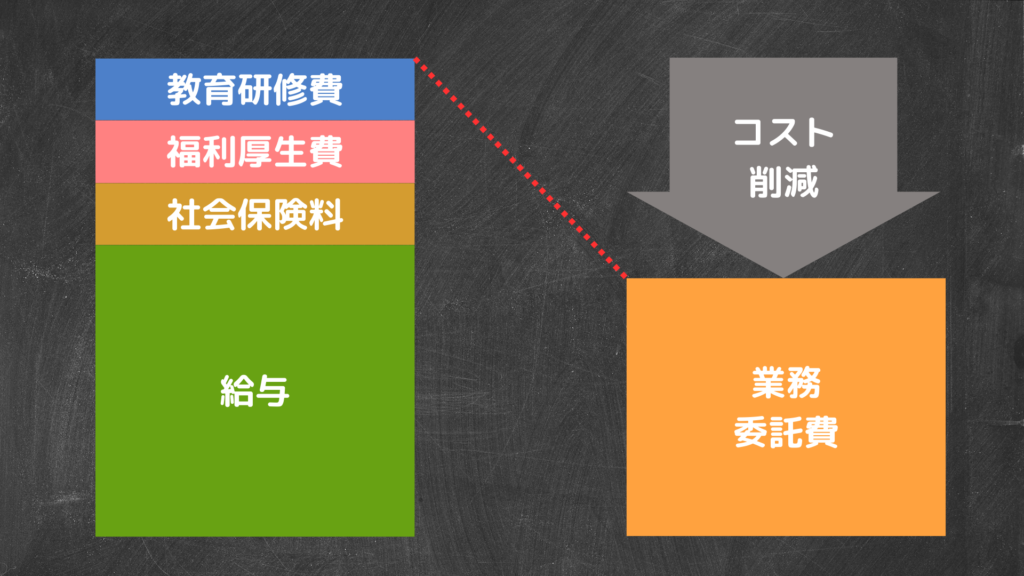 教育研修費
福利厚生費
社会保険料
給与

コスト
削減

業務
委託費